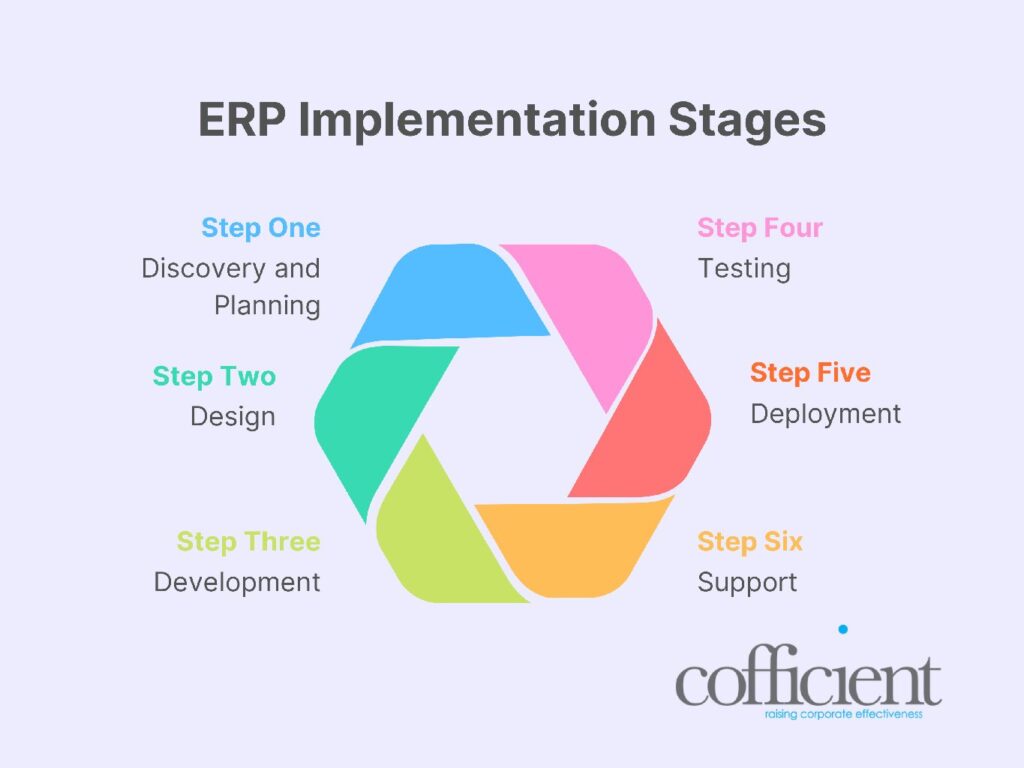 ERP Implementation Stages

Step One
Discovery and Planning

Step Two
Design

Step Three
Development

Step Four
Testing

Step Five
Deployment

Step Six
Support

cofficient
raising corporate effectiveness